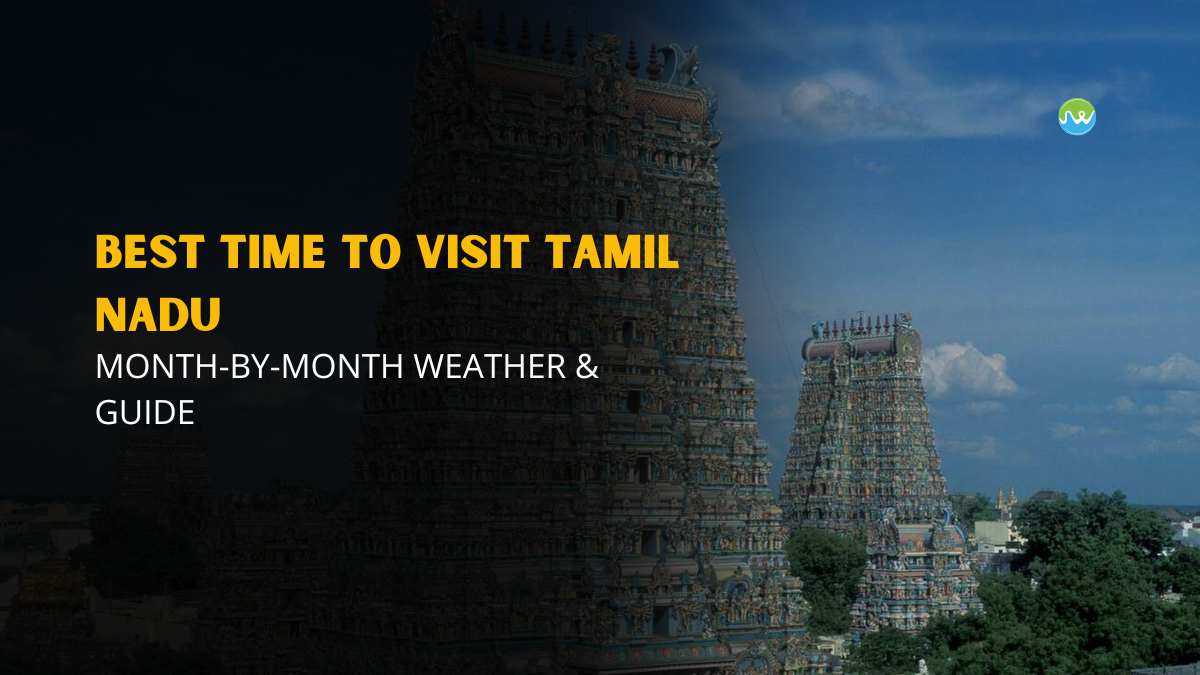 BEST TIME TO VISIT TAMIL NADU

MONTH-BY-MONTH WEATHER & GUIDE